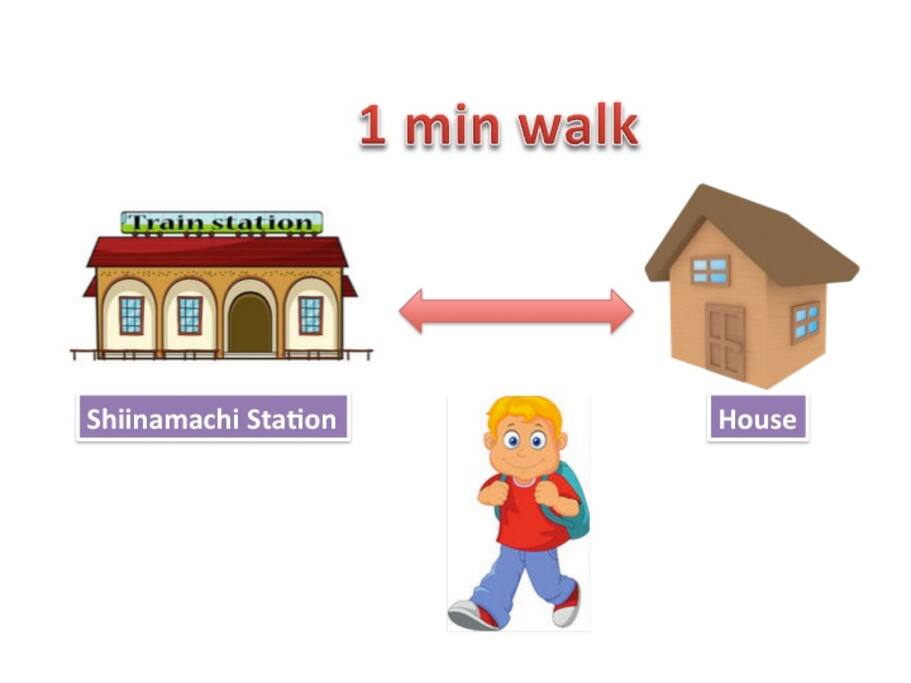 1 min walk

Train station

Shiinamachi Station

House